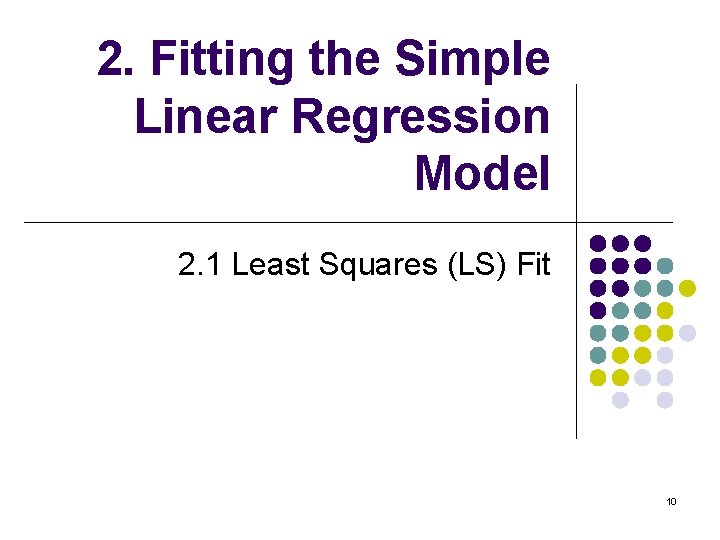 2. Fitting the Simple Linear Regression Model

2.1 Least Squares (LS) Fit

10